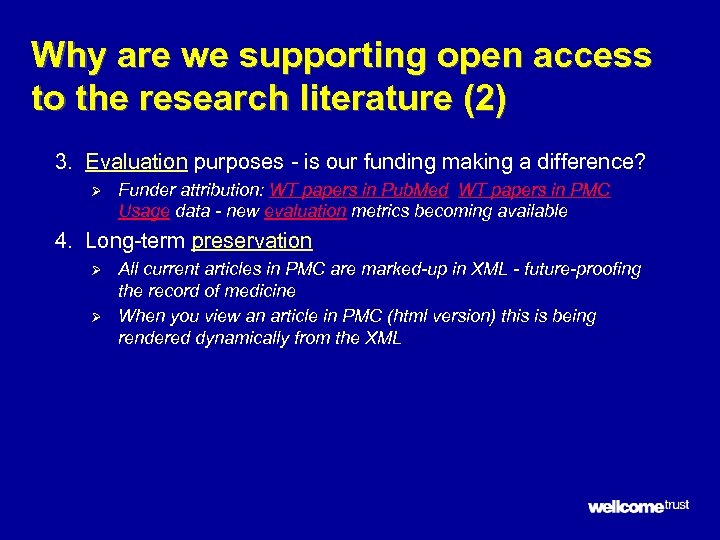 Why are we supporting open access to the research literature (2)

3. Evaluation purposes - is our funding making a difference?

➢ Funder attribution: WT papers in PubMed WT papers in PMC Usage data - new evaluation metrics becoming available

4. Long-term preservation

➢ All current articles in PMC are marked-up in XML - future-proofing the record of medicine

➢ When you view an article in PMC (html version) this is being rendered dynamically from the XML

wellcome trust